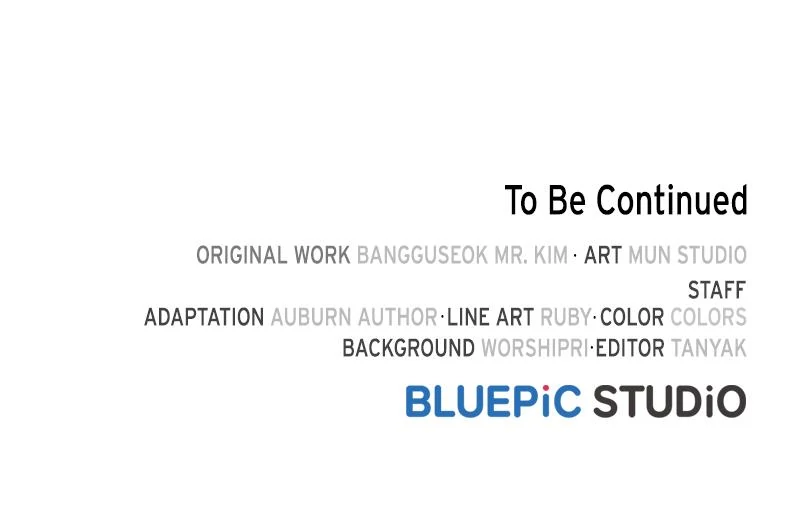 To Be Continued

ORIGINAL WORK BANGGUSEOK MR. KIM · ART MUN STUDIO

STAFF

ADAPTATION AUBURN AUTHOR · LINE ART RUBY · COLOR COLORS

BACKGROUND WORSHIPRI · EDITOR TANYAK

BLUEPiC STUDiO